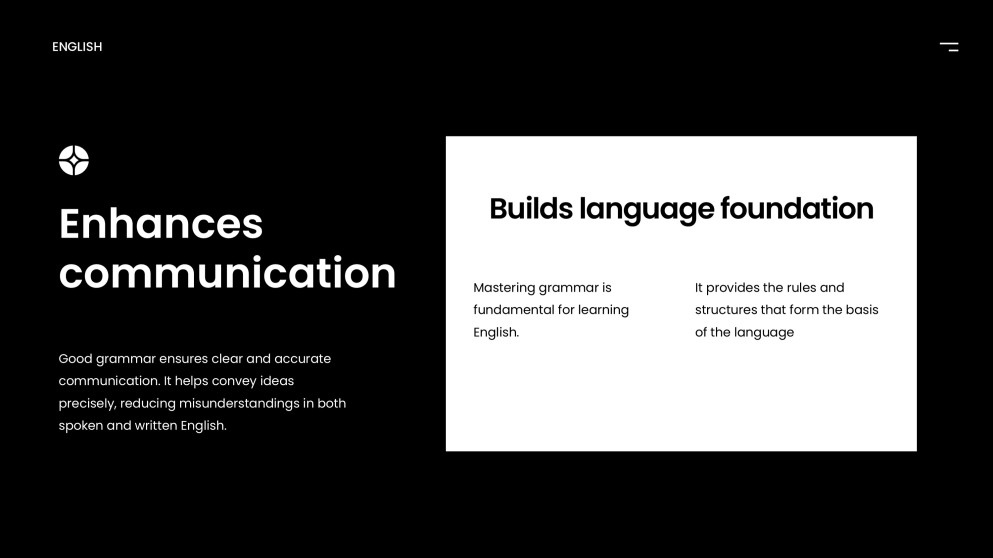 ENGLISH

Enhances communication

Good grammar ensures clear and accurate communication. It helps convey ideas precisely, reducing misunderstandings in both spoken and written English.

Builds language foundation

Mastering grammar is fundamental for learning English.

It provides the rules and structures that form the basis of the language